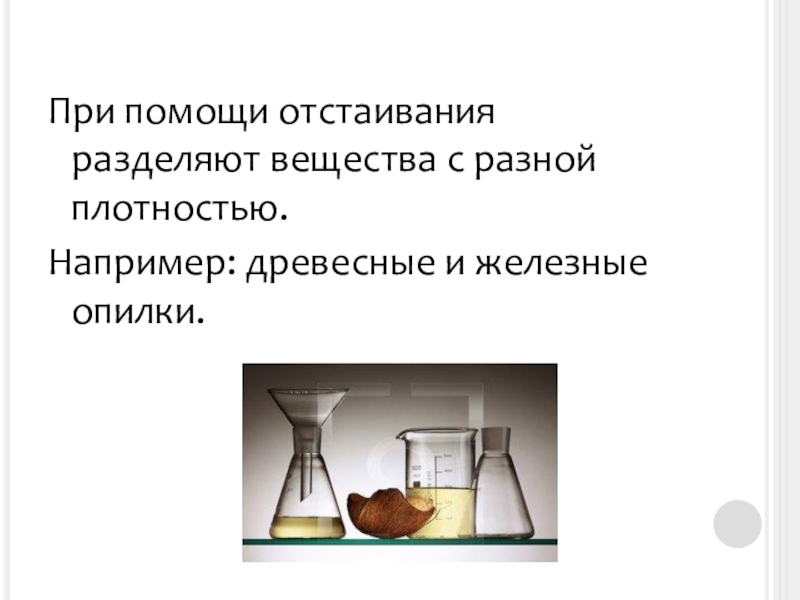 При помощи отстаивания разделяют вещества с разной плотностью.

Например: древесные и железные опилки.